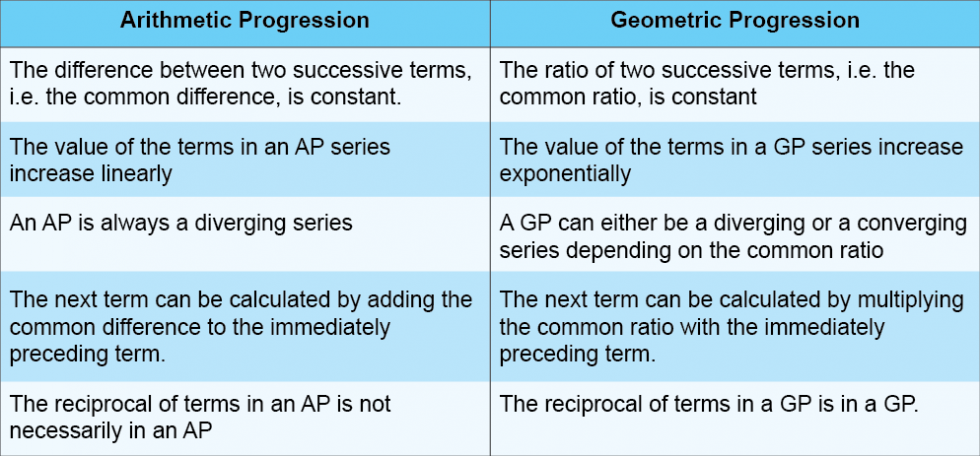 | Arithmetic Progression | Geometric Progression |
|---|---|
| The difference between two successive terms, i.e. the common difference, is constant. | The ratio of two successive terms, i.e. the common ratio, is constant |
| The value of the terms in an AP series increase linearly | The value of the terms in a GP series increase exponentially |
| An AP is always a diverging series | A GP can either be a diverging or a converging series depending on the common ratio |
| The next term can be calculated by adding the common difference to the immediately preceding term. | The next term can be calculated by multiplying the common ratio with the immediately preceding term. |
| The reciprocal of terms in an AP is not necessarily in an AP | The reciprocal of terms in a GP is in a GP. |